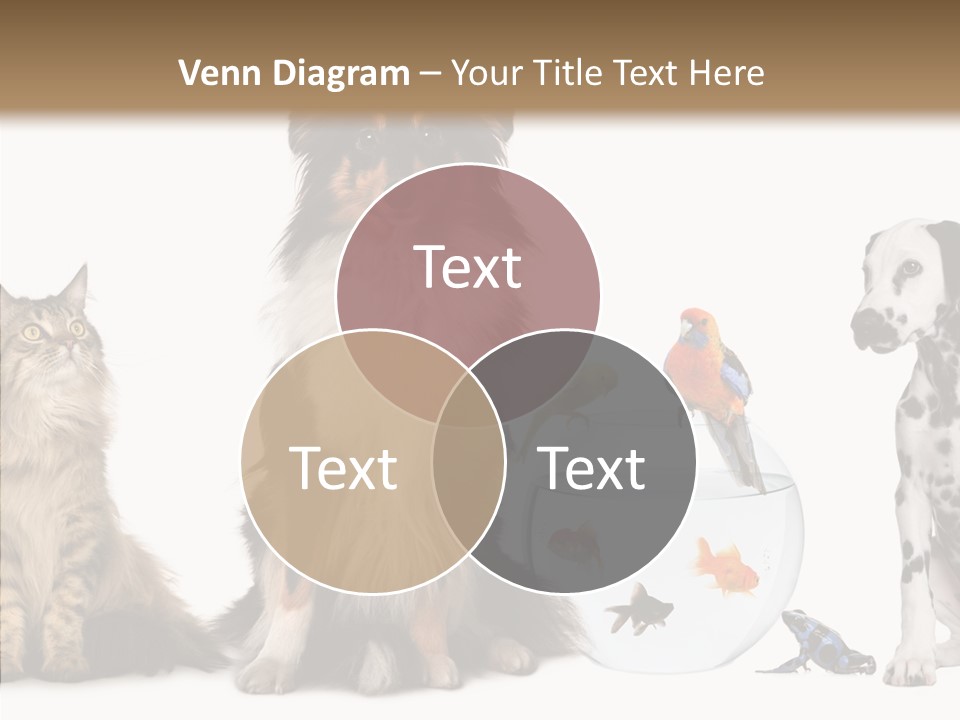 Venn Diagram – Your Title Text Here

Text

Text

Text